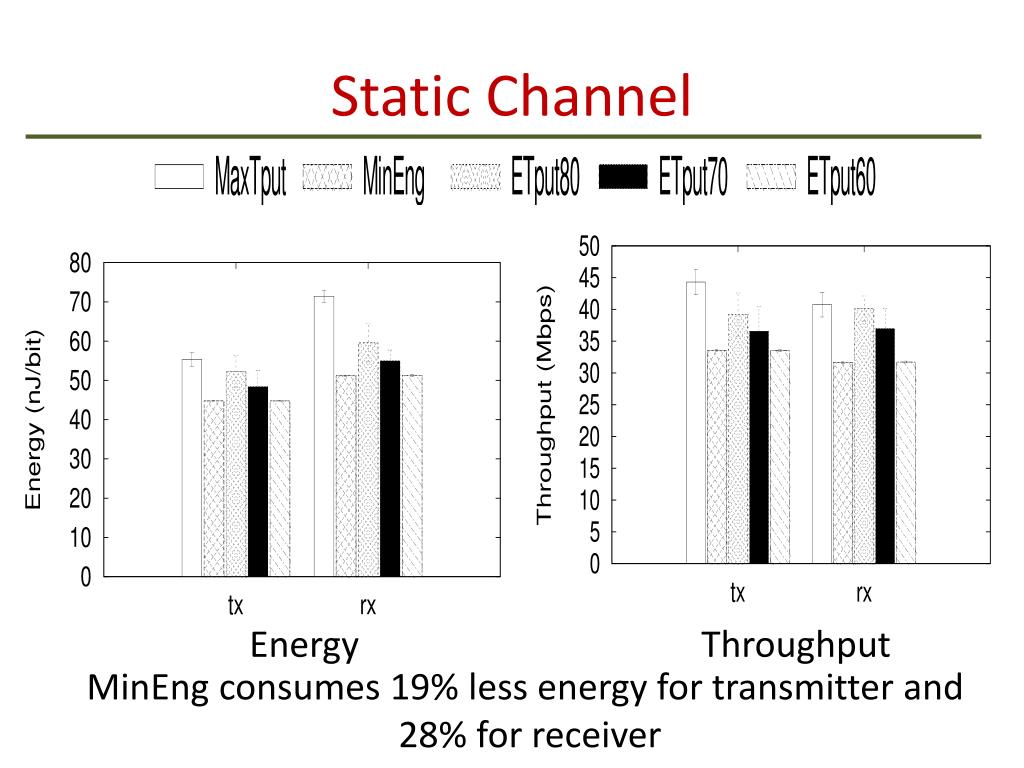 Static Channel

MaxTput MinEng ETput80 ETput70 ETput60

Energy (nJ/bit)

80
70
60
50
40
30
20
10
0

tx rx

Energy

Throughput (Mbps)

50
45
40
35
30
25
20
15
10
5
0

tx rx

Throughput

MinEng consumes 19% less energy for transmitter and 28% for receiver